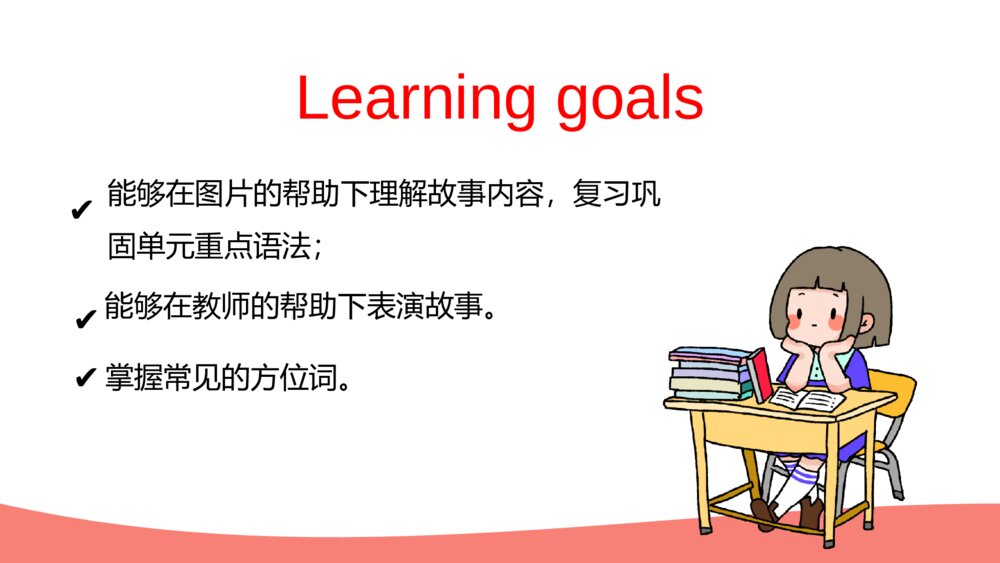 Learning goals

✔ 能够在图片的帮助下理解故事内容，复习巩固单元重点语法；

✔ 能够在教师的帮助下表演故事。

✔ 掌握常见的方位词。